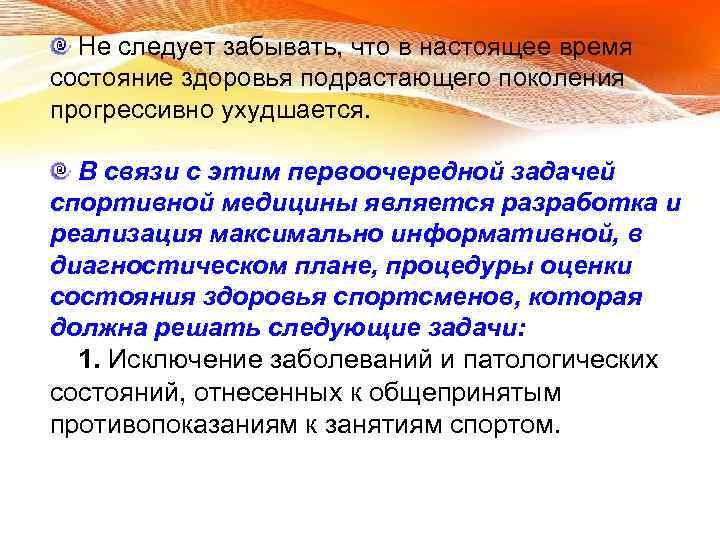 Не следует забывать, что в настоящее время состояние здоровья подрастающего поколения прогрессивно ухудшается.

В связи с этим первоочередной задачей спортивной медицины является разработка и реализация максимально информативной, в диагностическом плане, процедуры оценки состояния здоровья спортсменов, которая должна решать следующие задачи:

1. Исключение заболеваний и патологических состояний, отнесенных к общепринятым противопоказаниям к занятиям спортом.